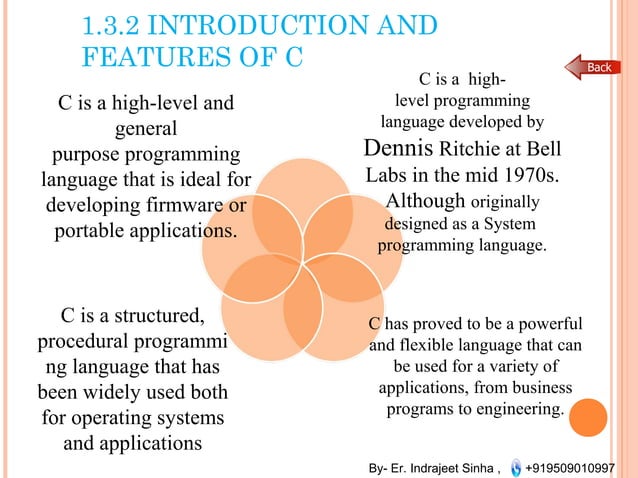 1.3.2 INTRODUCTION AND FEATURES OF C

Back

C is a high-level and general purpose programming language that is ideal for developing firmware or portable applications.

C is a high-level programming language developed by Dennis Ritchie at Bell Labs in the mid 1970s. Although originally designed as a System programming language.

C is a structured, procedural programmi ng language that has been widely used both for operating systems and applications

C has proved to be a powerful and flexible language that can be used for a variety of applications, from business programs to engineering.

By- Er. Indrajeet Sinha , +919509010997